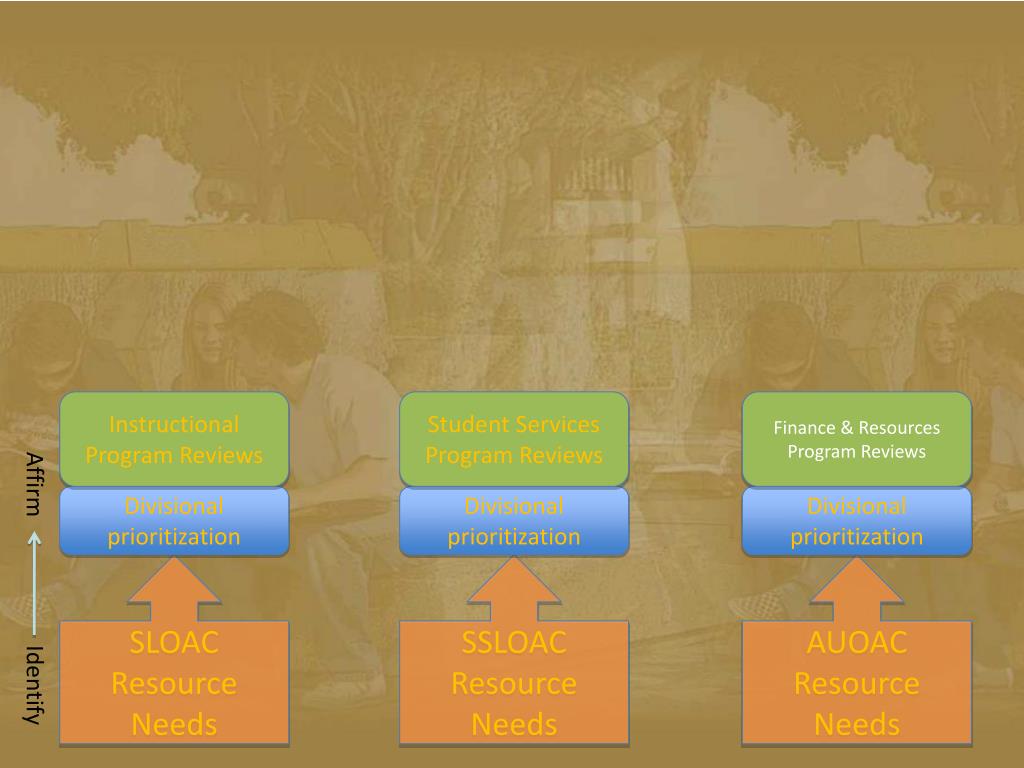 Affirm

Identify

Instructional Program Reviews

Divisional prioritization

SLOAC Resource Needs

Student Services Program Reviews

Divisional prioritization

SSLOAC Resource Needs

Finance & Resources Program Reviews

Divisional prioritization

AUOAC Resource Needs